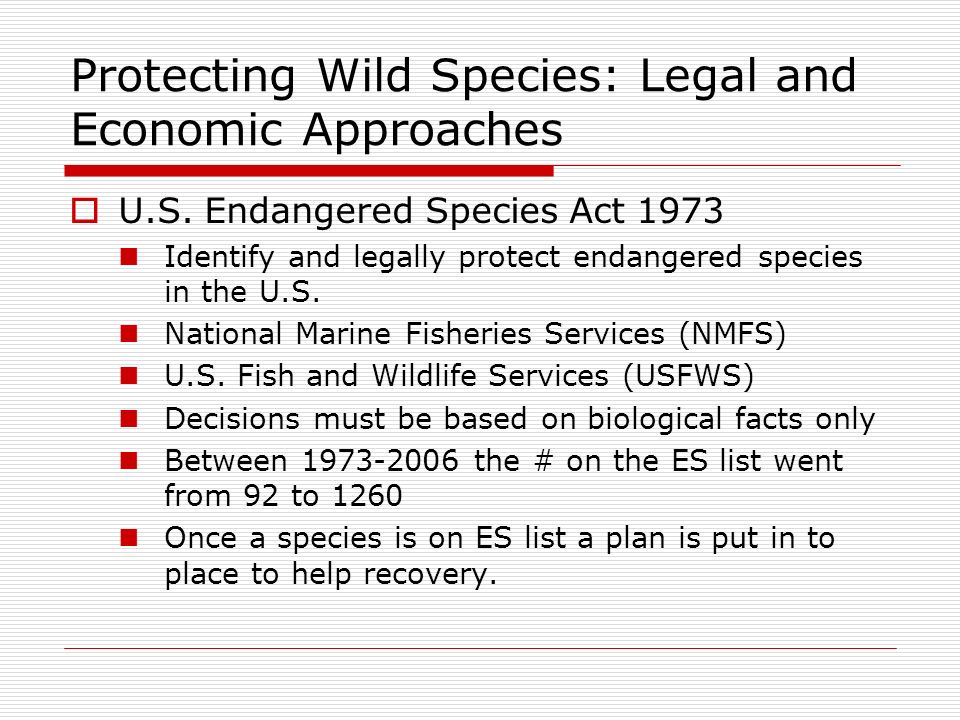 Protecting Wild Species: Legal and Economic Approaches

U.S. Endangered Species Act 1973

Identify and legally protect endangered species in the U.S.

National Marine Fisheries Services (NMFS)

U.S. Fish and Wildlife Services (USFWS)

Decisions must be based on biological facts only

Between 1973-2006 the # on the ES list went from 92 to 1260

Once a species is on ES list a plan is put in to place to help recovery.